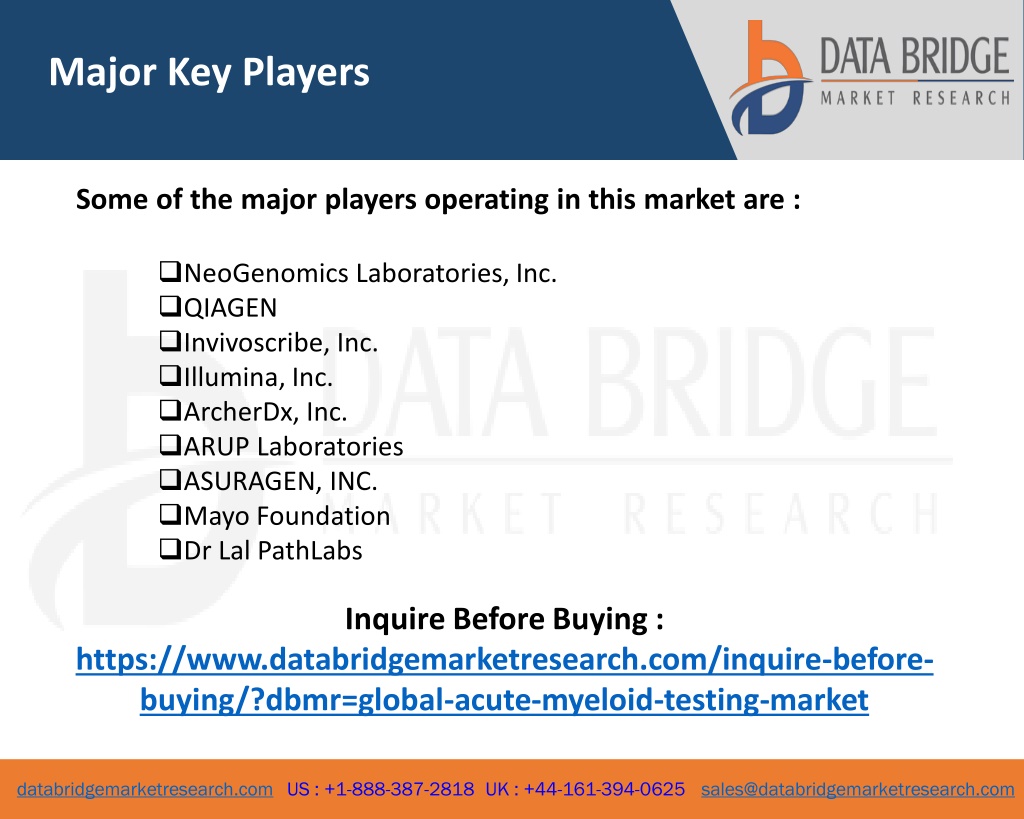 Major Key Players

DATA BRIDGE
MARKET RESEARCH

Some of the major players operating in this market are :

❑NeoGenomics Laboratories, Inc.
❑QIAGEN
❑Invivoscribe, Inc.
❑Illumina, Inc.
❑ArcherDx, Inc.
❑ARUP Laboratories
❑ASURAGEN, INC.
❑Mayo Foundation
❑Dr Lal PathLabs

DATA BRIDGE
MARKET RESEARCH

Inquire Before Buying :
https://www.databridgemarketresearch.com/inquire-before-buying/?dbmr=global-acute-myeloid-testing-market

databridgemarketresearch.com US : +1-888-387-2818 UK : +44-161-394-0625 sales@databridgemarketresearch.com